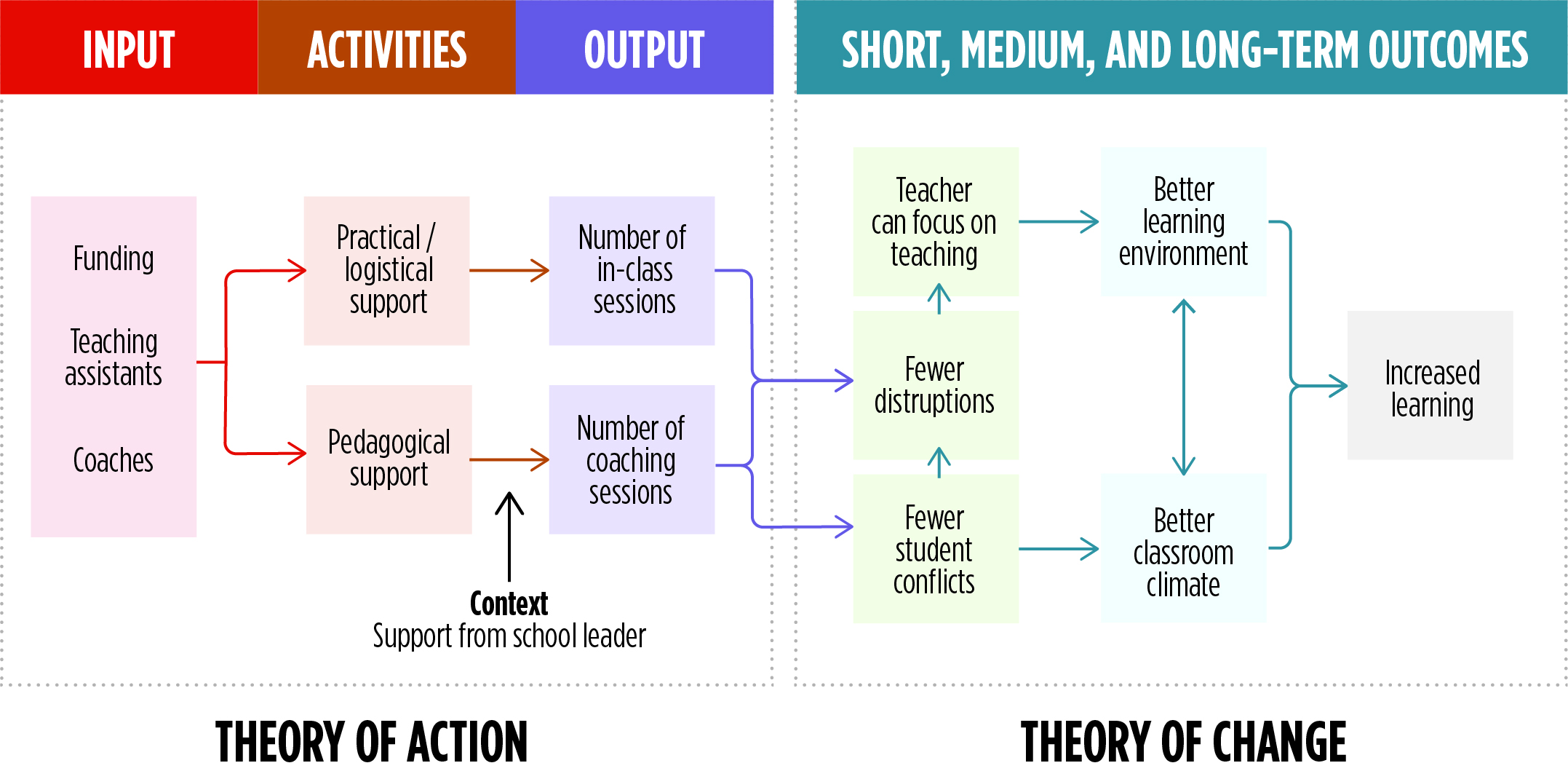 INPUT

ACTIVITIES

OUTPUT

SHORT, MEDIUM, AND LONG-TERM OUTCOMES

Funding

Teaching assistants

Coaches

Practical / logistical support

Pedagogical support

Number of in-class sessions

Number of coaching sessions

Context
Support from school leader

Teacher can focus on teaching

Fewer distruptions

Fewer student conflicts

Better learning environment

Better classroom climate

Increased learning

THEORY OF ACTION

THEORY OF CHANGE